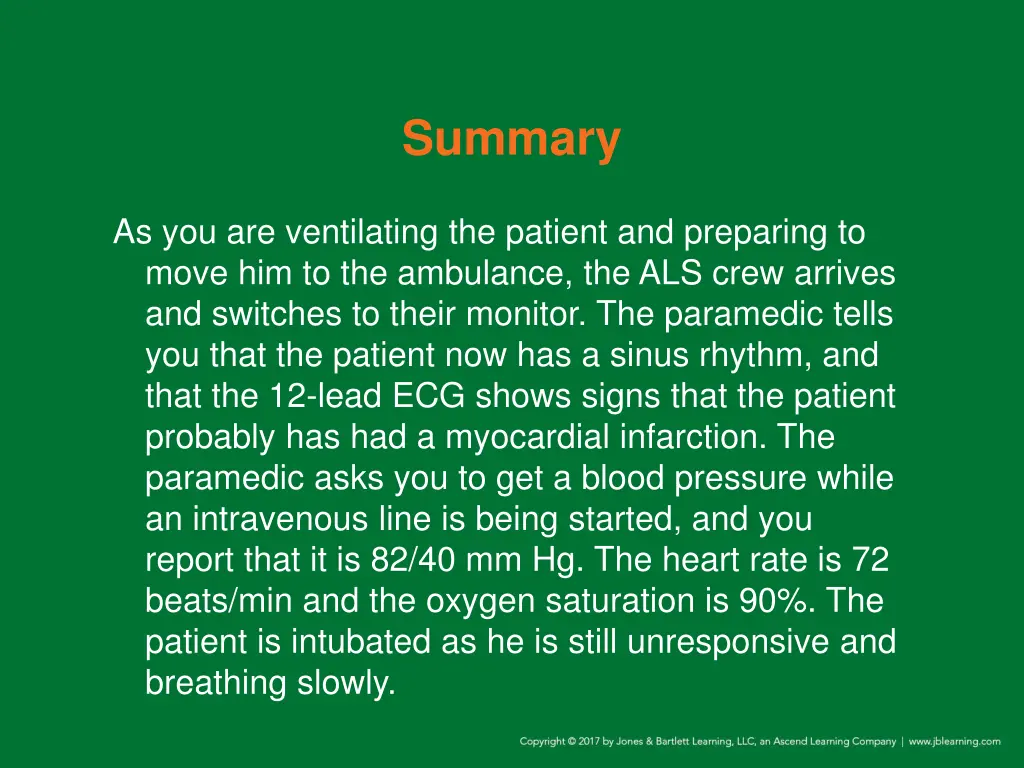 Summary

As you are ventilating the patient and preparing to move him to the ambulance, the ALS crew arrives and switches to their monitor. The paramedic tells you that the patient now has a sinus rhythm, and that the 12-lead ECG shows signs that the patient probably has had a myocardial infarction. The paramedic asks you to get a blood pressure while an intravenous line is being started, and you report that it is 82/40 mm Hg. The heart rate is 72 beats/min and the oxygen saturation is 90%. The patient is intubated as he is still unresponsive and breathing slowly.

Copyright © 2017 by Jones & Bartlett Learning, LLC, an Ascend Learning Company | www.jblearning.com